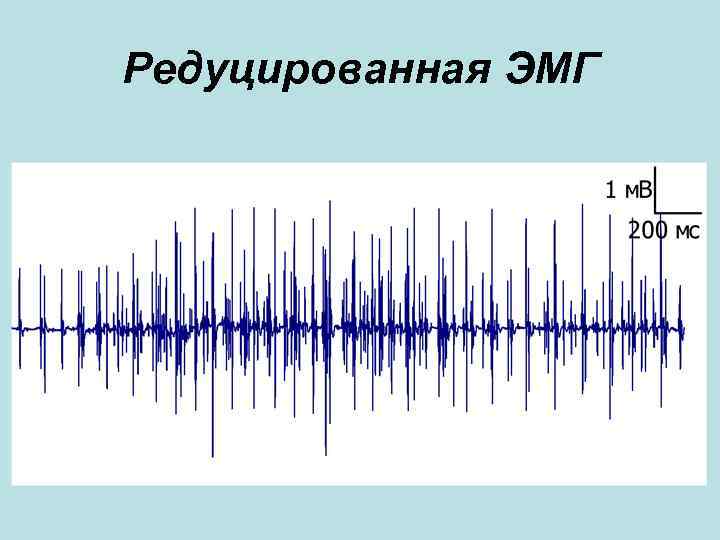 Редуцированная ЭМГ

1 мВ

200 мс